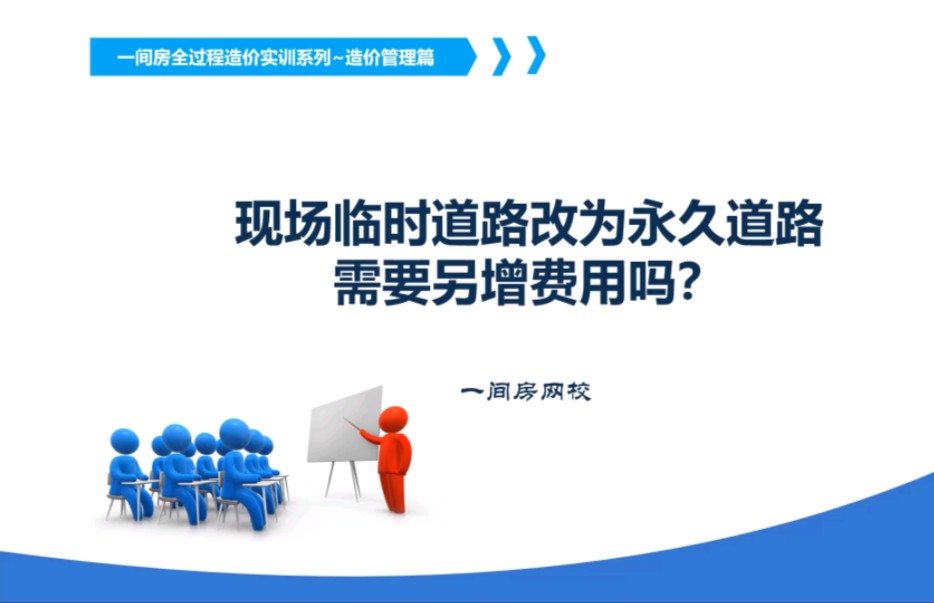 一间房全过程造价实训系列~造价管理篇

现场临时道路改为永久道路
需要另增费用吗?

一间房网校